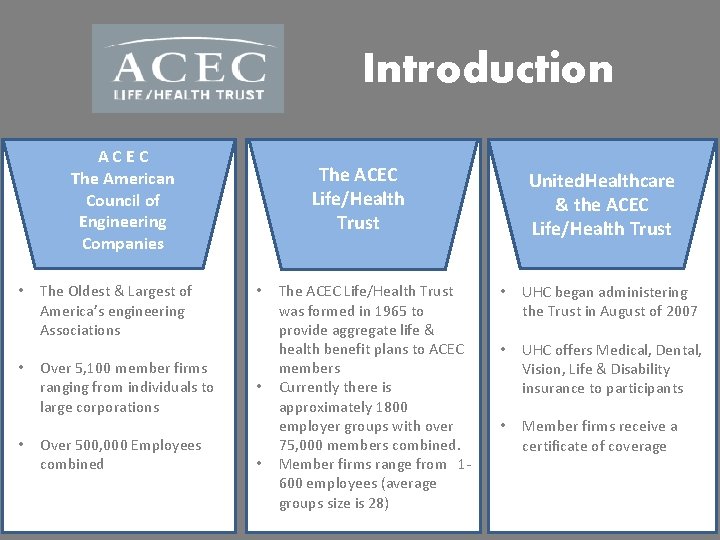 ACEC
LIFE/HEALTH TRUST

Introduction

A C E C
The American Council of Engineering Companies

• The Oldest & Largest of America's engineering Associations

• Over 5,100 member firms ranging from individuals to large corporations

• Over 500,000 Employees combined

The ACEC Life/Health Trust

• The ACEC Life/Health Trust was formed in 1965 to provide aggregate life & health benefit plans to ACEC members
• Currently there is approximately 1800 employer groups with over 75,000 members combined.
• Member firms range from 1-600 employees (average groups size is 28)

UnitedHealthcare & the ACEC Life/Health Trust

• UHC began administering the Trust in August of 2007

• UHC offers Medical, Dental, Vision, Life & Disability insurance to participants

• Member firms receive a certificate of coverage